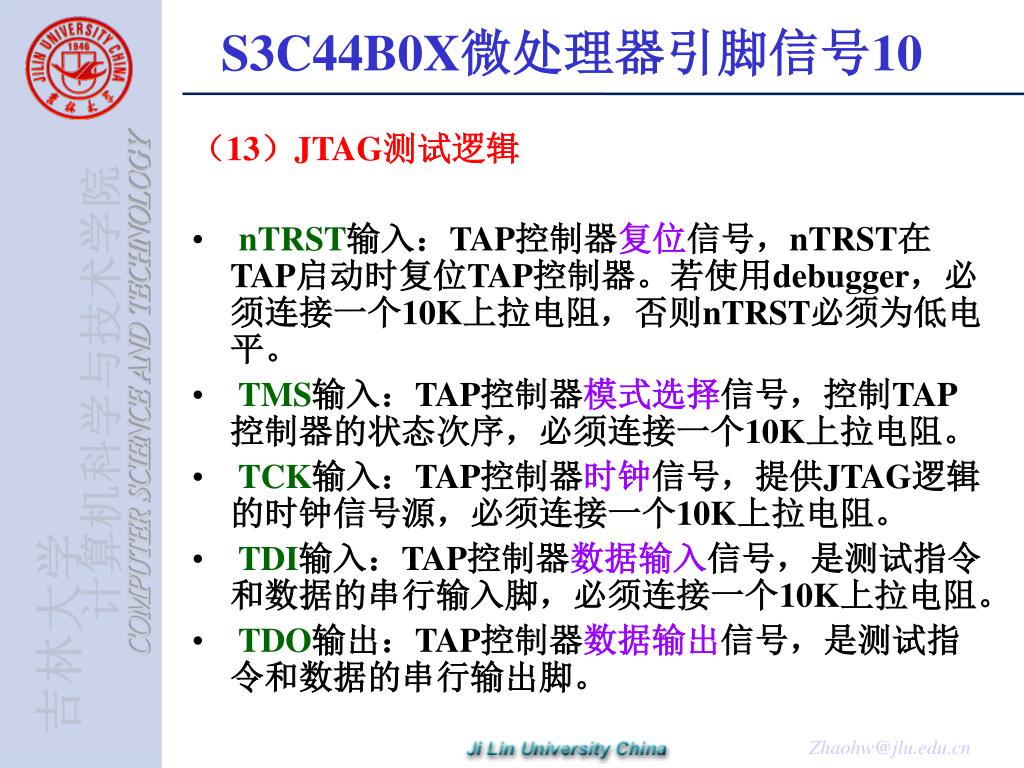 JILIN UNIVERSITY CHINA 1946

吉林大学 计算机科学与技术学院 COMPUTER SCIENCE AND TECHNOLOGY

S3C44B0X微处理器引脚信号10

（13）JTAG测试逻辑

• nTRST输入：TAP控制器复位信号，nTRST在TAP启动时复位TAP控制器。若使用debugger，必须连接一个10K上拉电阻，否则nTRST必须为低电平。

• TMS输入：TAP控制器模式选择信号，控制TAP控制器的状态次序，必须连接一个10K上拉电阻。

• TCK输入：TAP控制器时钟信号，提供JTAG逻辑的时钟信号源，必须连接一个10K上拉电阻。

• TDI输入：TAP控制器数据输入信号，是测试指令和数据的串行输入脚，必须连接一个10K上拉电阻。

• TDO输出：TAP控制器数据输出信号，是测试指令和数据的串行输出脚。

Ji Lin University China

Zhaohw@jlu.edu.cn